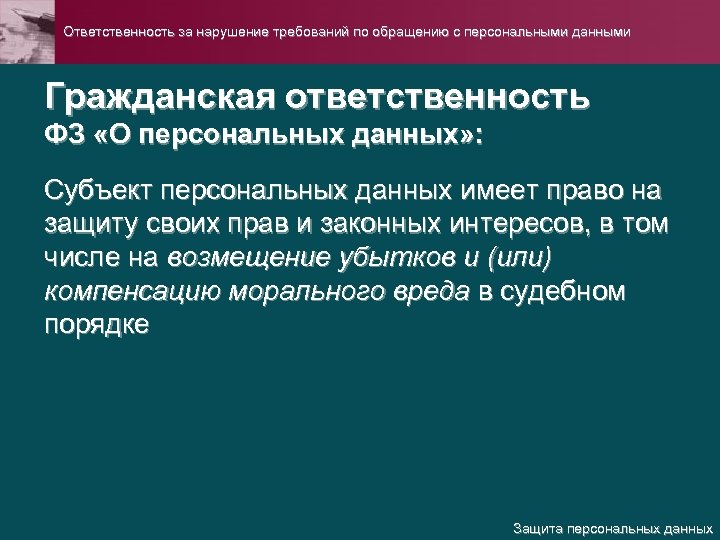 Ответственность за нарушение требований по обращению с персональными данными

Гражданская ответственность
ФЗ «О персональных данных»:

Субъект персональных данных имеет право на защиту своих прав и законных интересов, в том числе на возмещение убытков и (или) компенсацию морального вреда в судебном порядке

Защита персональных данных